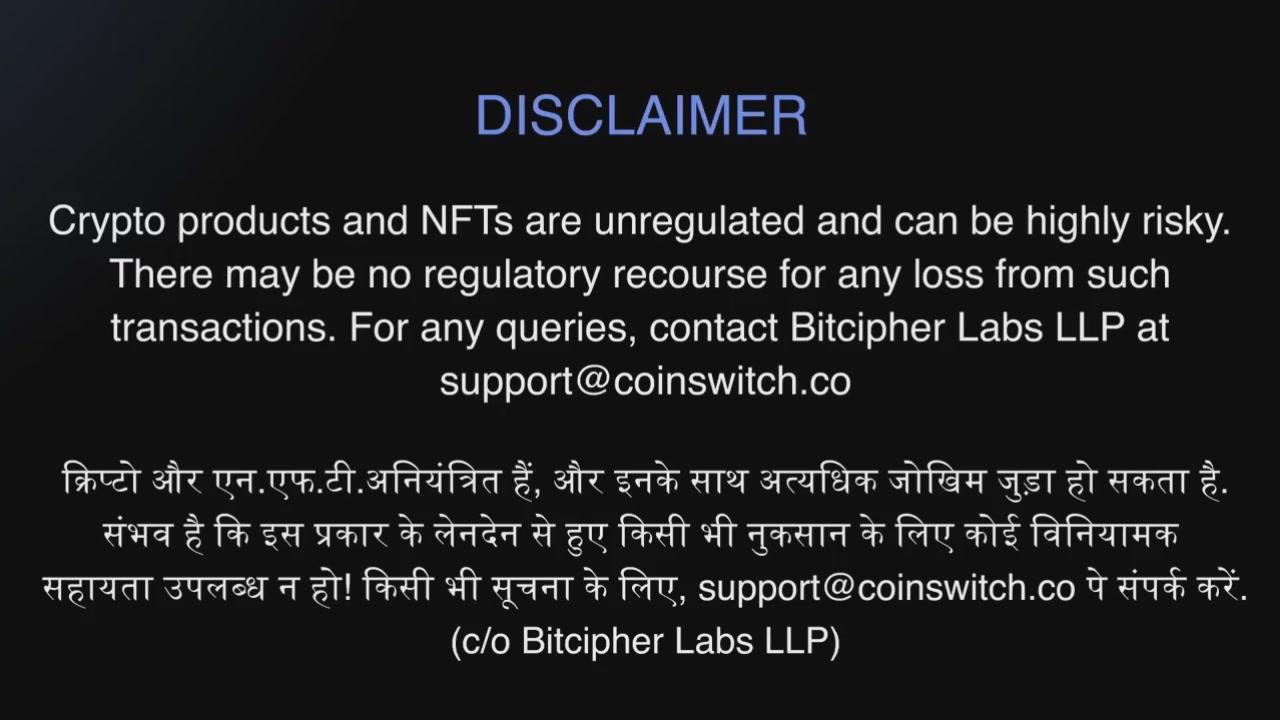 DISCLAIMER

Crypto products and NFTs are unregulated and can be highly risky. There may be no regulatory recourse for any loss from such transactions. For any queries, contact Bitcipher Labs LLP at support@coinswitch.co

क्रिप्टो और एन.एफ.टी.अनियंत्रित हैं, और इनके साथ अत्यधिक जोखिम जुड़ा हो सकता है. संभव है कि इस प्रकार के लेनदेन से हुए किसी भी नुकसान के लिए कोई विनियामक सहायता उपलब्ध न हो! किसी भी सूचना के लिए, support@coinswitch.co पे संपर्क करें. (c/o Bitcipher Labs LLP)